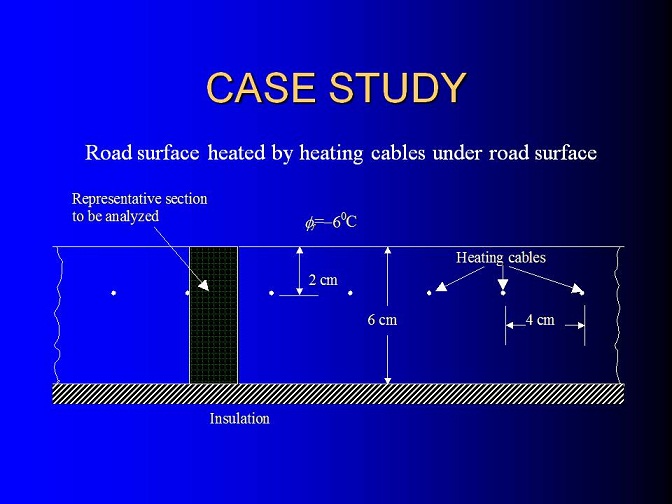 CASE STUDY

Road surface heated by heating cables under road surface

Representative section to be analyzed

$\phi_f = -6^0C$

Heating cables

2 cm

6 cm

4 cm

Insulation